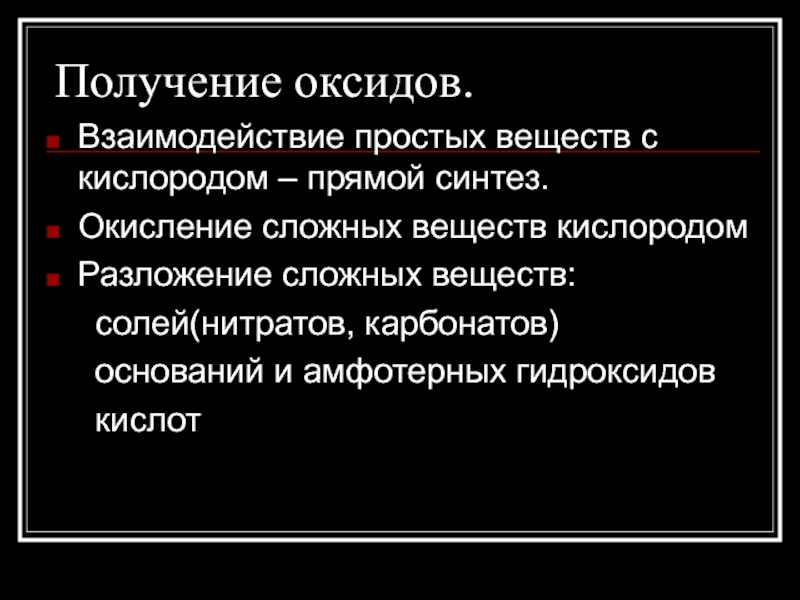 Получение оксидов.

Взаимодействие простых веществ с кислородом – прямой синтез.

Окисление сложных веществ кислородом

Разложение сложных веществ:

солей(нитратов, карбонатов)

оснований и амфотерных гидроксидов

кислот